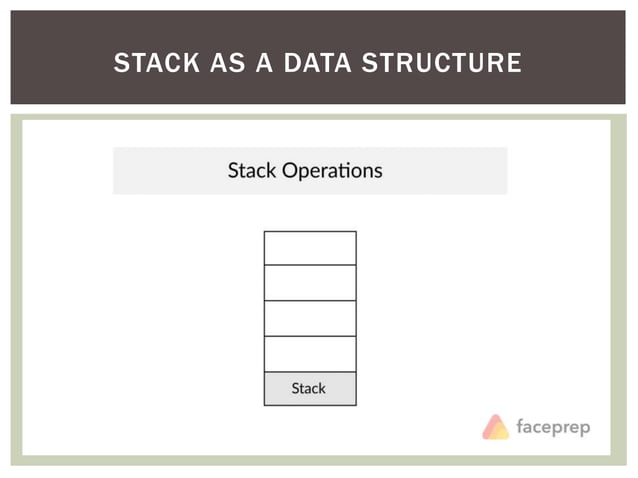 STACK AS A DATA STRUCTURE

Stack Operations

Stack

faceprep